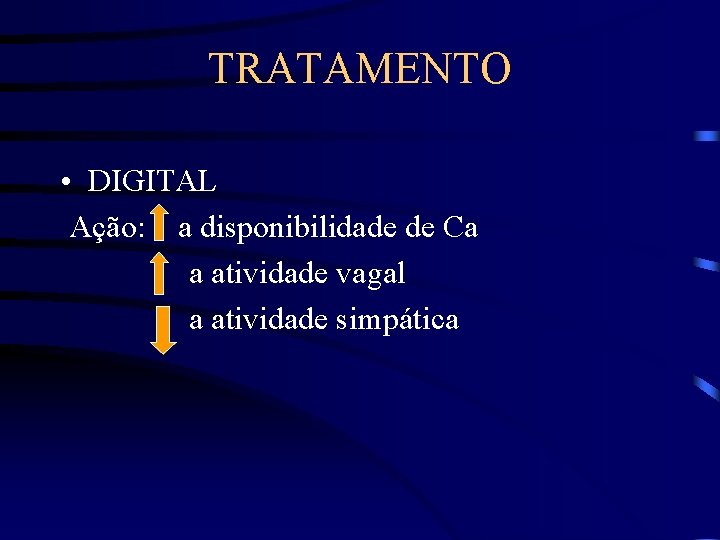 TRATAMENTO

• DIGITAL

Ação: ↑ a disponibilidade de Ca

↑ a atividade vagal

↓ a atividade simpática